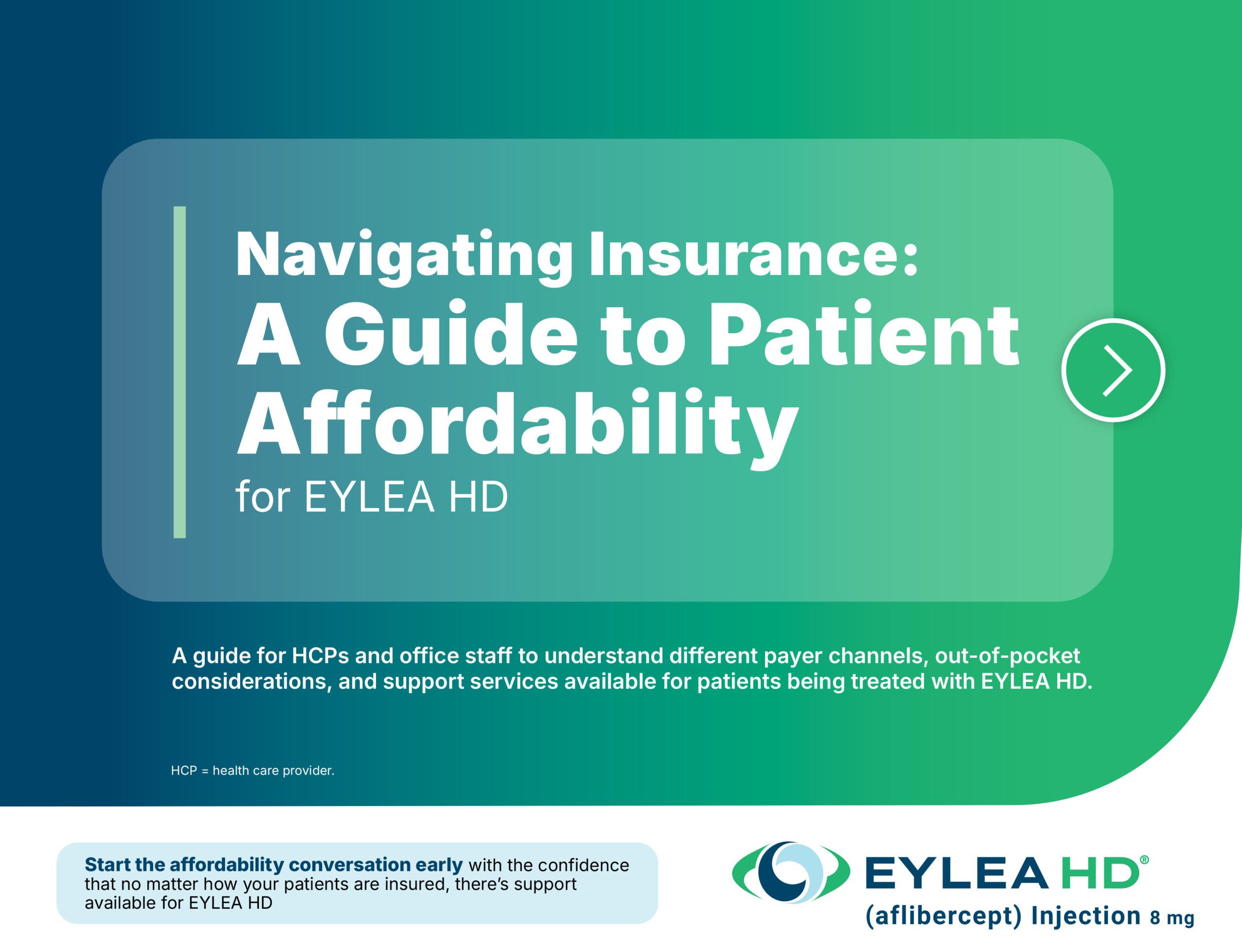 Navigating Insurance:
A Guide to Patient Affordability
for EYLEA HD

A guide for HCPs and office staff to understand different payer channels, out-of-pocket considerations, and support services available for patients being treated with EYLEA HD.

HCP = health care provider.

Start the affordability conversation early with the confidence that no matter how your patients are insured, there's support available for EYLEA HD

EYLEA HD®
(aflibercept) Injection 8 mg